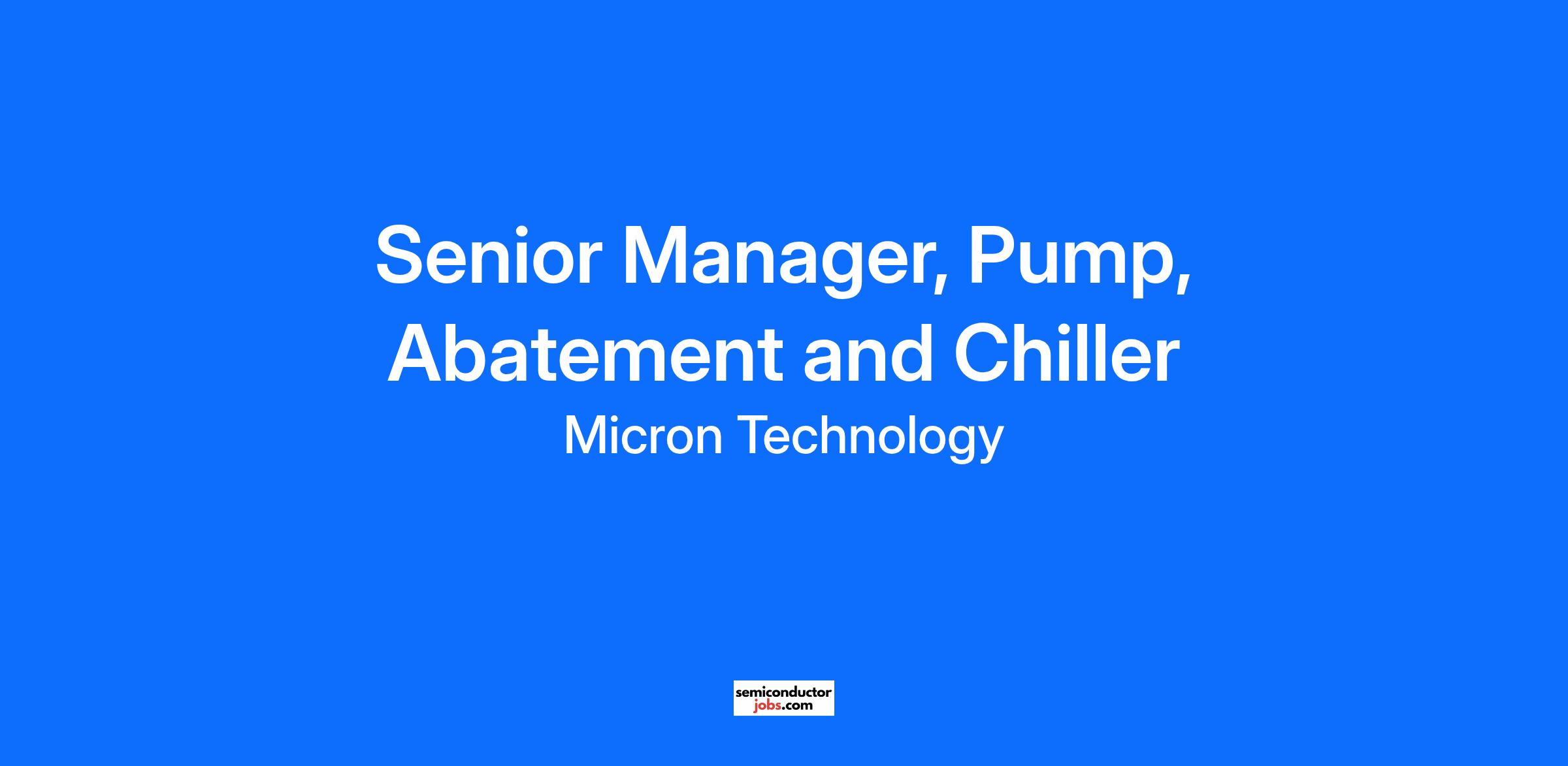 Senior Manager, Pump, Abatement and Chiller

Micron Technology

semiconductor
jobs.com